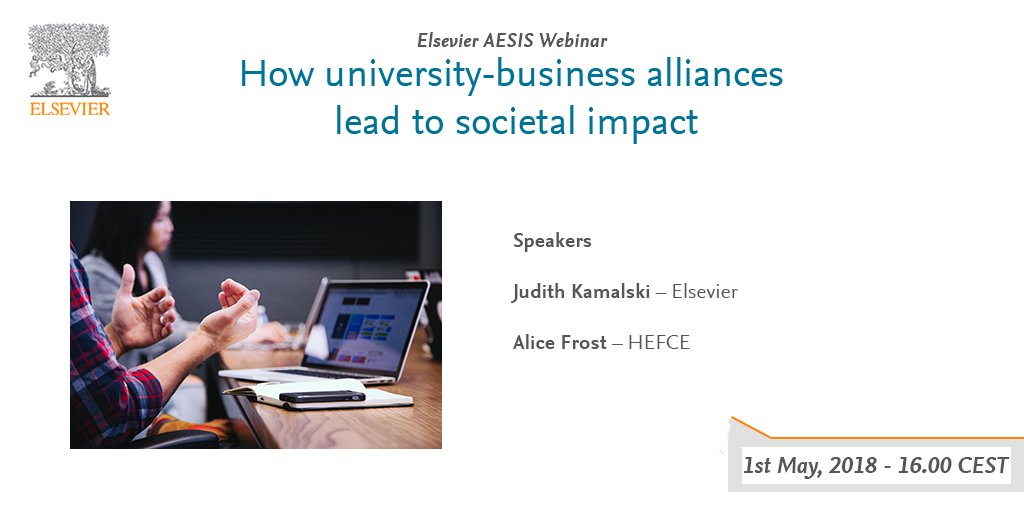 ELSEVIER

Elsevier AESIS Webinar

How university-business alliances lead to societal impact

Speakers

Judith Kamalski – Elsevier

Alice Frost – HEFCE

1st May, 2018 - 16.00 CEST